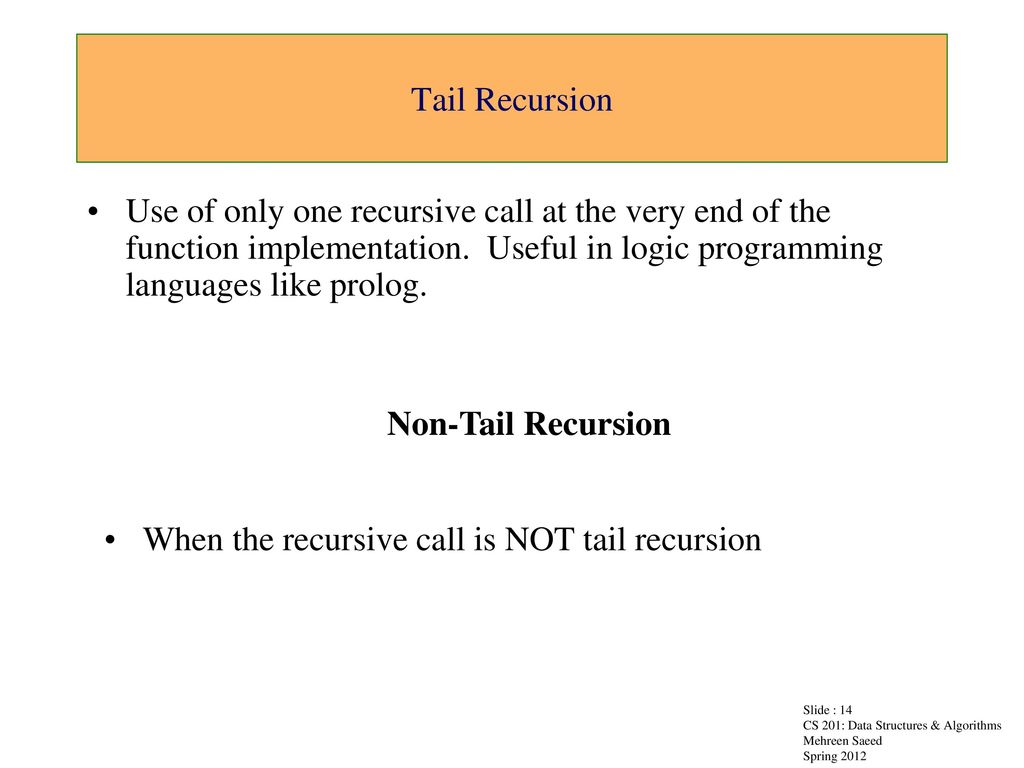 Tail Recursion

• Use of only one recursive call at the very end of the function implementation. Useful in logic programming languages like prolog.

Non-Tail Recursion

• When the recursive call is NOT tail recursion

Slide : 14
CS 201: Data Structures & Algorithms
Mehreen Saeed
Spring 2012